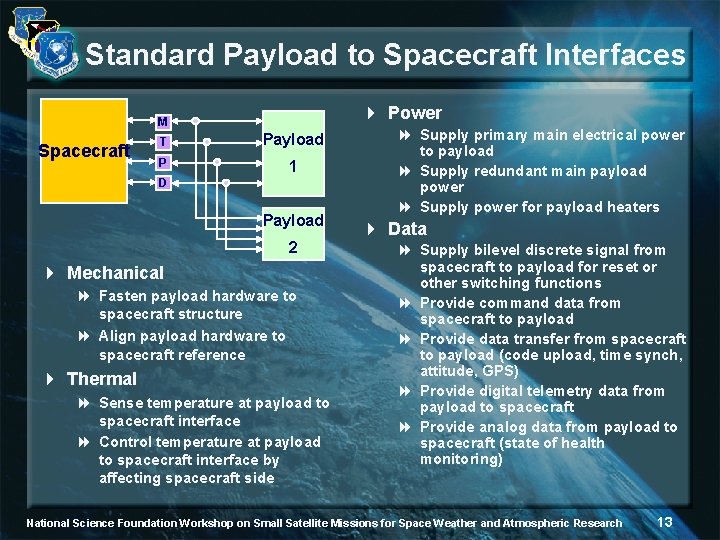 Standard Payload to Spacecraft Interfaces

Spacecraft

M
T
P
D

Payload 1

Payload 2

Mechanical
Fasten payload hardware to spacecraft structure
Align payload hardware to spacecraft reference

Thermal
Sense temperature at payload to spacecraft interface
Control temperature at payload to spacecraft interface by affecting spacecraft side

Power
Supply primary main electrical power to payload
Supply redundant main payload power
Supply power for payload heaters

Data
Supply bilevel discrete signal from spacecraft to payload for reset or other switching functions
Provide command data from spacecraft to payload
Provide data transfer from spacecraft to payload (code upload, time synch, attitude, GPS)
Provide digital telemetry data from payload to spacecraft
Provide analog data from payload to spacecraft (state of health monitoring)

National Science Foundation Workshop on Small Satellite Missions for Space Weather and Atmospheric Research 13